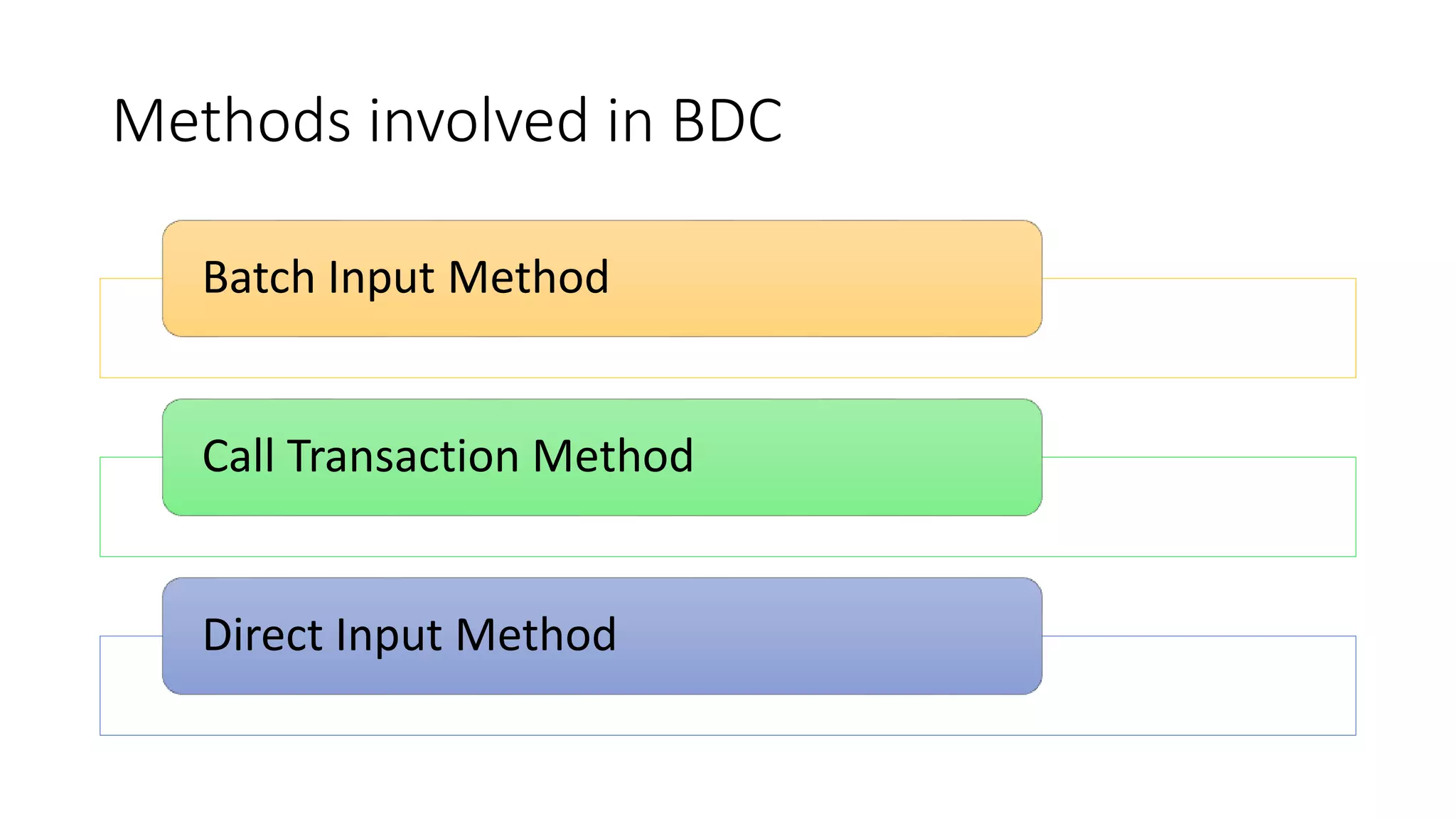 Methods involved in BDC

Batch Input Method

Call Transaction Method

Direct Input Method